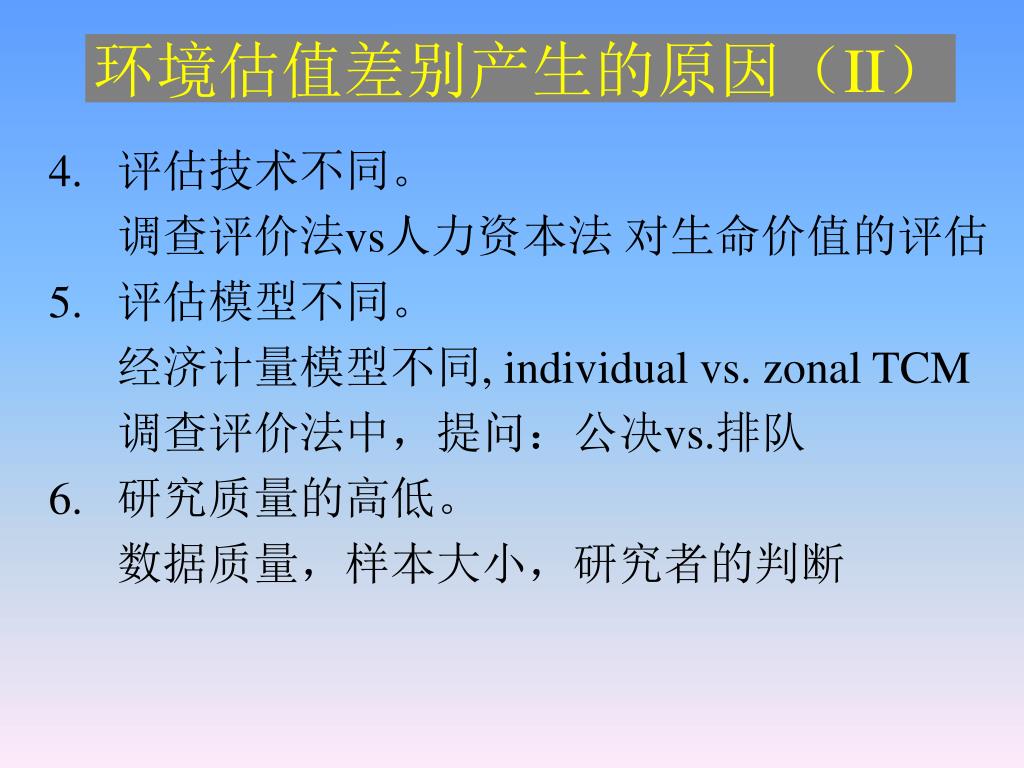 环境估值差别产生的原因（II）

4. 评估技术不同。
调查评价法vs人力资本法 对生命价值的评估

5. 评估模型不同。
经济计量模型不同, individual vs. zonal TCM
调查评价法中，提问：公决vs.排队

6. 研究质量的高低。
数据质量，样本大小，研究者的判断